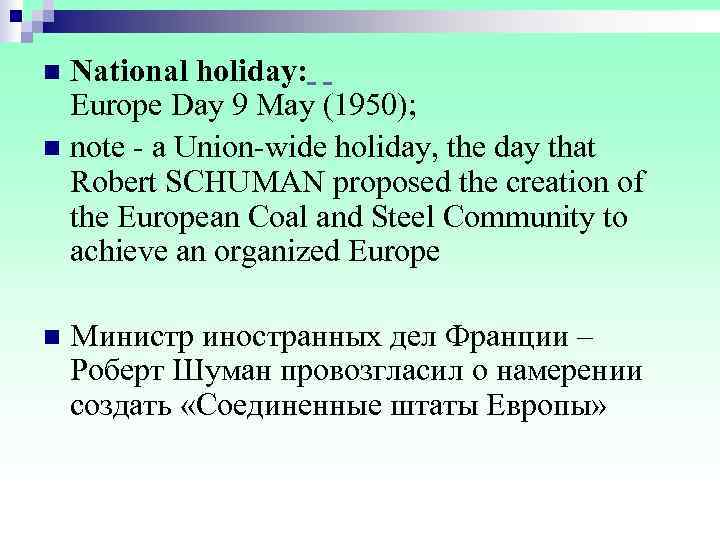 National holiday:
Europe Day 9 May (1950);

note - a Union-wide holiday, the day that Robert SCHUMAN proposed the creation of the European Coal and Steel Community to achieve an organized Europe

Министр иностранных дел Франции – Роберт Шуман провозгласил о намерении создать «Соединенные штаты Европы»